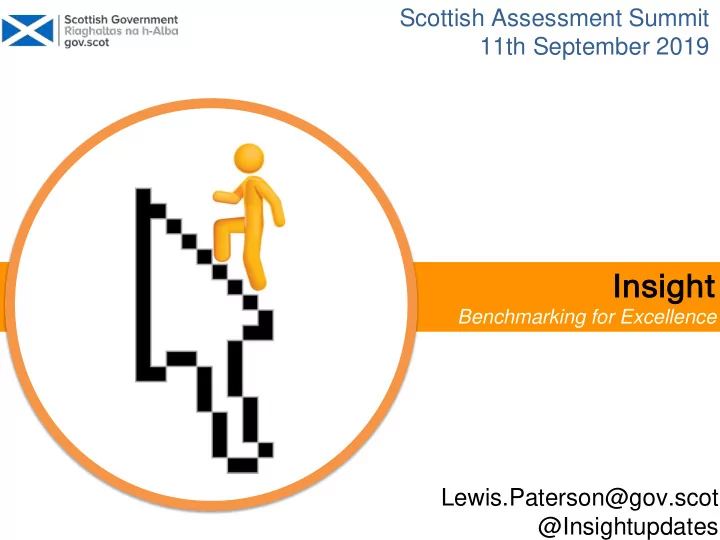 Scottish Government
Riaghaltas na h-Alba
gov.scot

Scottish Assessment Summit
11th September 2019

Insight
Benchmarking for Excellence

Lewis.Paterson@gov.scot
@Insightupdates